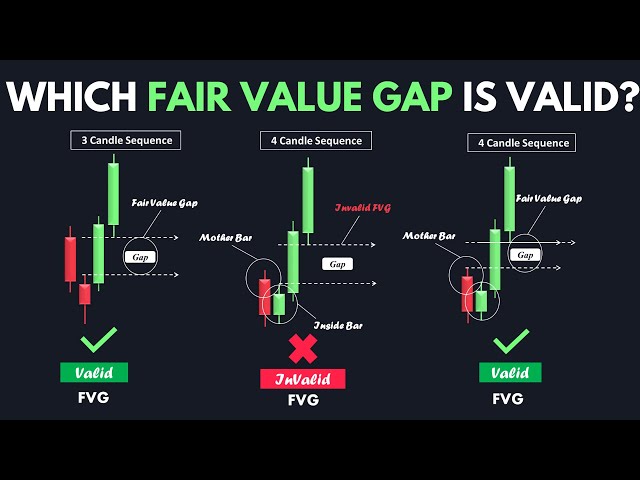 WHICH FAIR VALUE GAP IS VALID?

3 Candle Sequence

Fair Value Gap

Gap

Valid

FVG

4 Candle Sequence

Invalid FVG

Mother Bar

Gap

Inside Bar

InValid

FVG

4 Candle Sequence

Fair Value Gap

Mother Bar

Gap

Valid

FVG